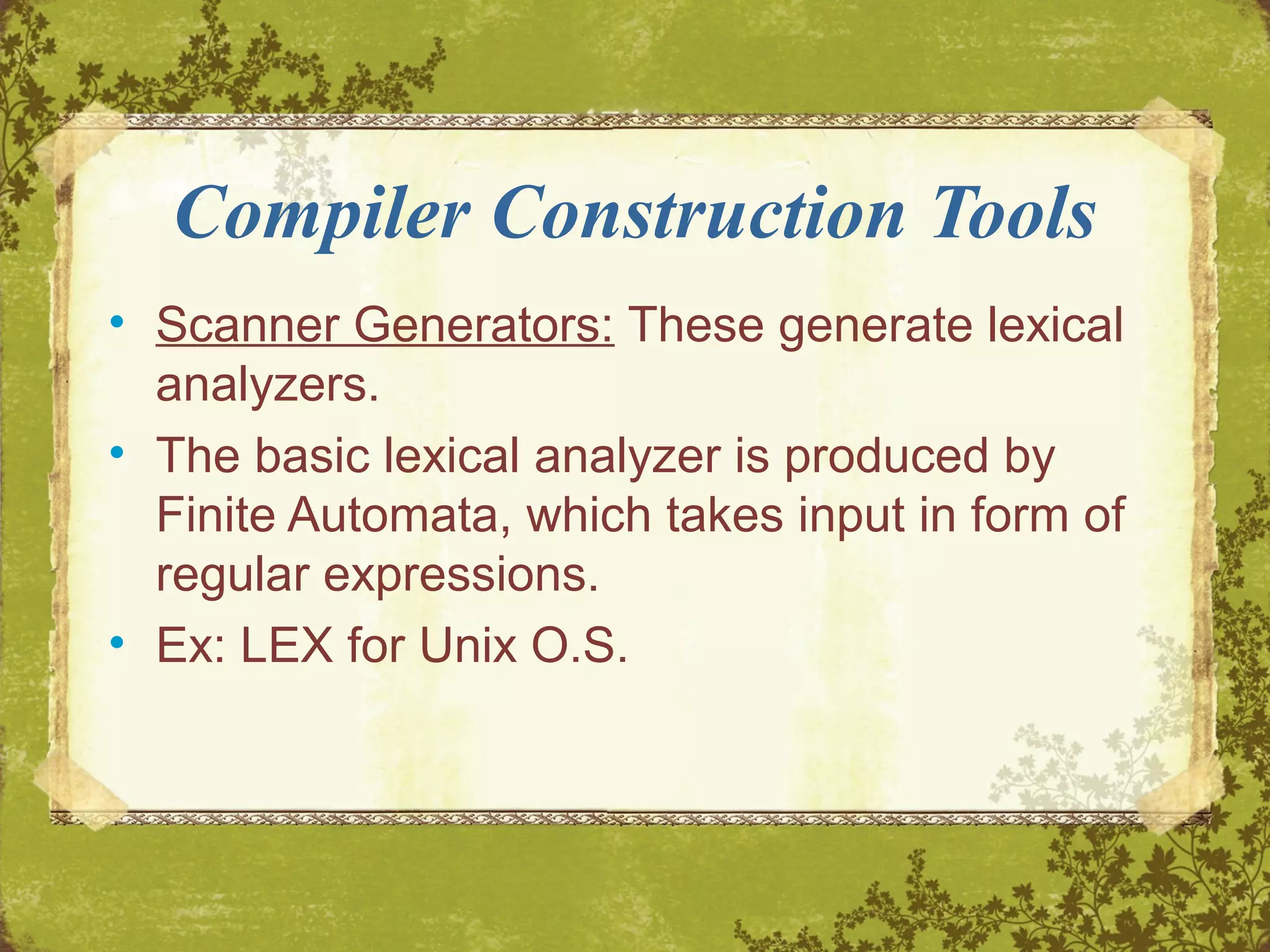 Compiler Construction Tools

• Scanner Generators: These generate lexical analyzers.
• The basic lexical analyzer is produced by Finite Automata, which takes input in form of regular expressions.
• Ex: LEX for Unix O.S.